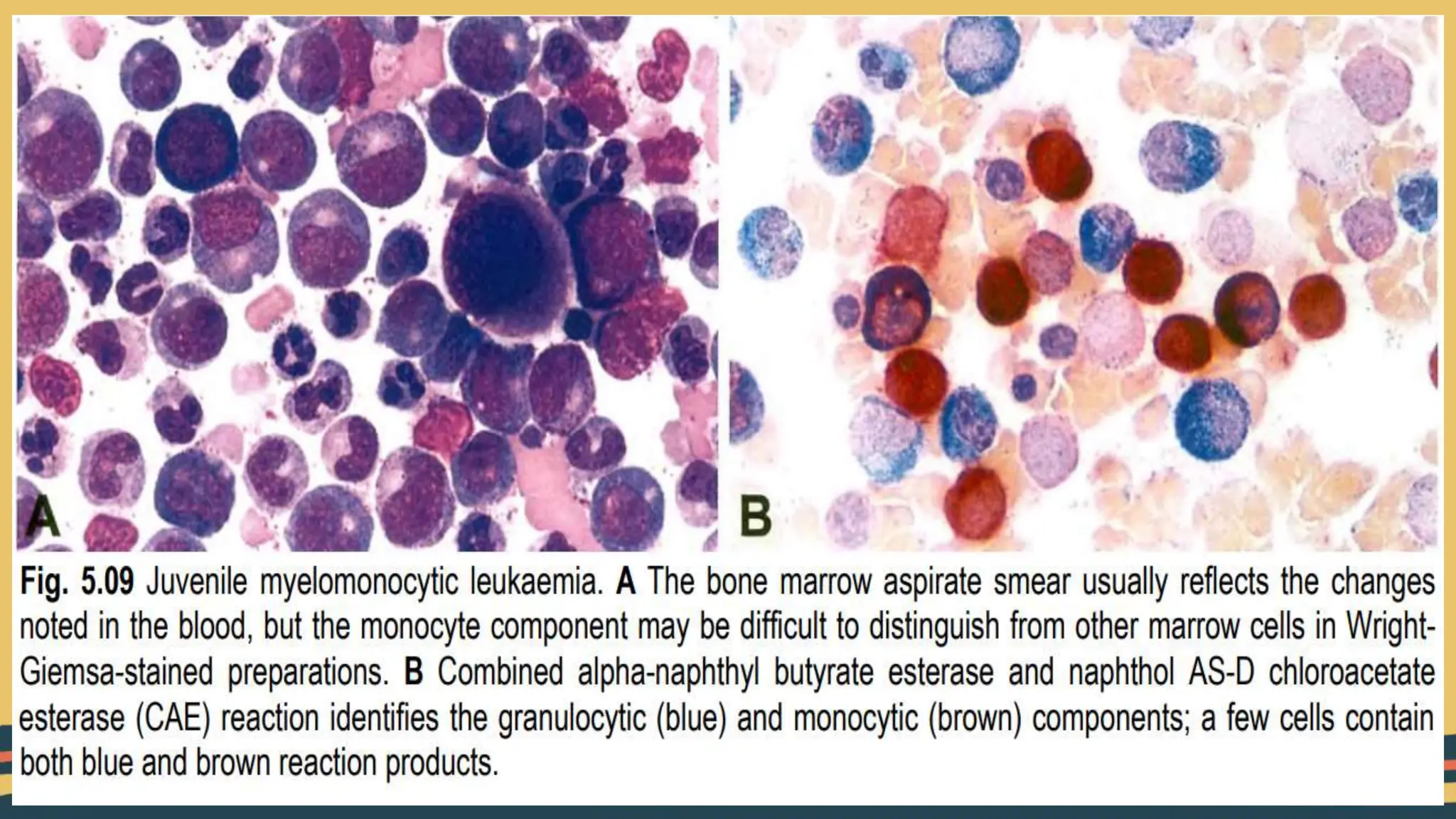 A

B

Fig. 5.09 Juvenile myelomonocytic leukaemia. A The bone marrow aspirate smear usually reflects the changes noted in the blood, but the monocyte component may be difficult to distinguish from other marrow cells in Wright-Giemsa-stained preparations. B Combined alpha-naphthyl butyrate esterase and naphthol AS-D chloroacetate esterase (CAE) reaction identifies the granulocytic (blue) and monocytic (brown) components; a few cells contain both blue and brown reaction products.